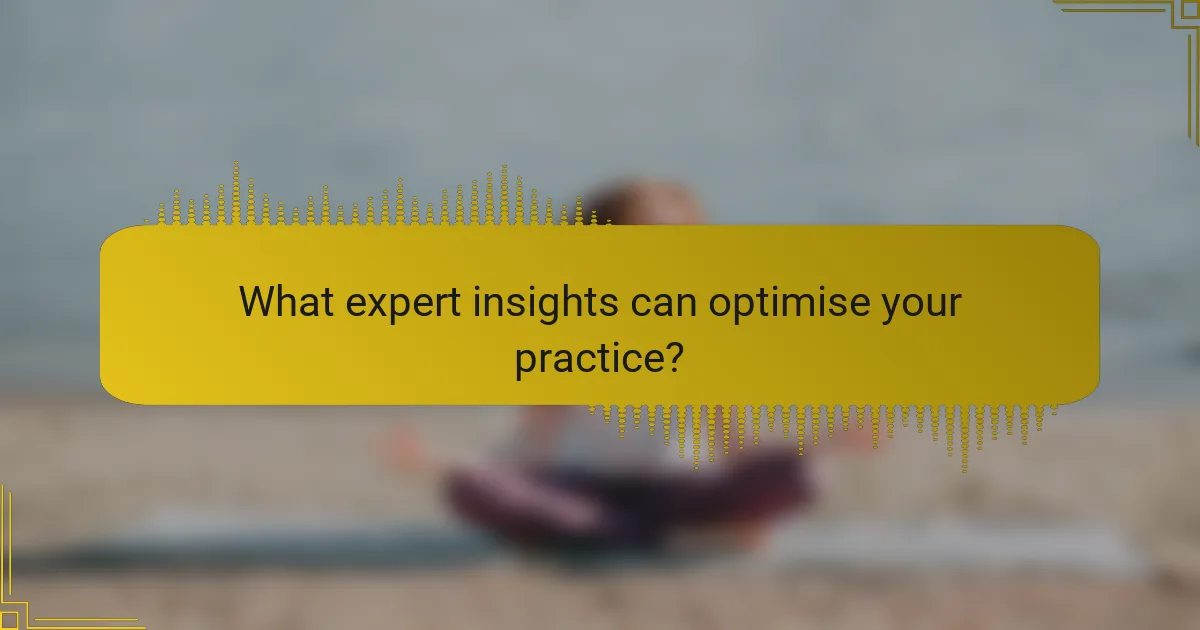 What expert insights can optimise your practice?